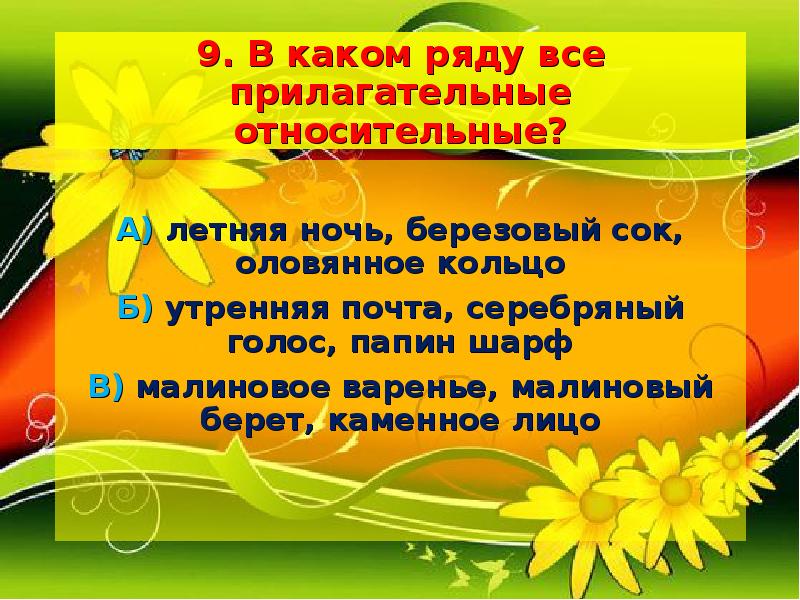 9. В каком ряду все прилагательные относительные?

А) летняя ночь, березовый сок, оловянное кольцо

Б) утренняя почта, серебряный голос, папин шарф

В) малиновое варенье, малиновый берет, каменное лицо